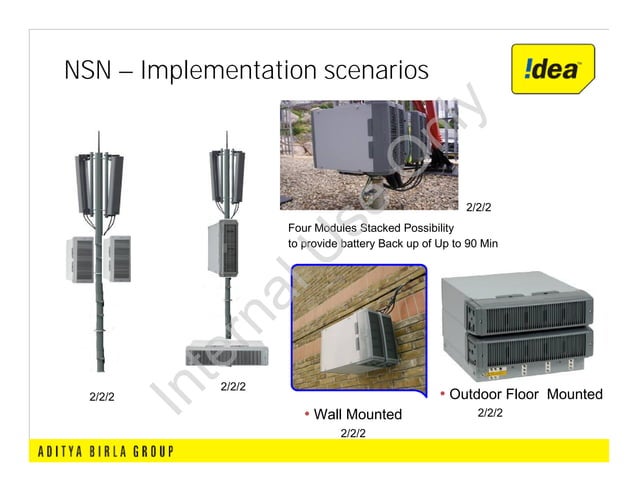 NSN – Implementation scenarios

!dea

Internal Use Only

2/2/2

Four Modules Stacked Possibility to provide battery Back up of Up to 90 Min

2/2/2

2/2/2

• Wall Mounted
2/2/2

• Outdoor Floor Mounted
2/2/2

ADITYA BIRLA GROUP